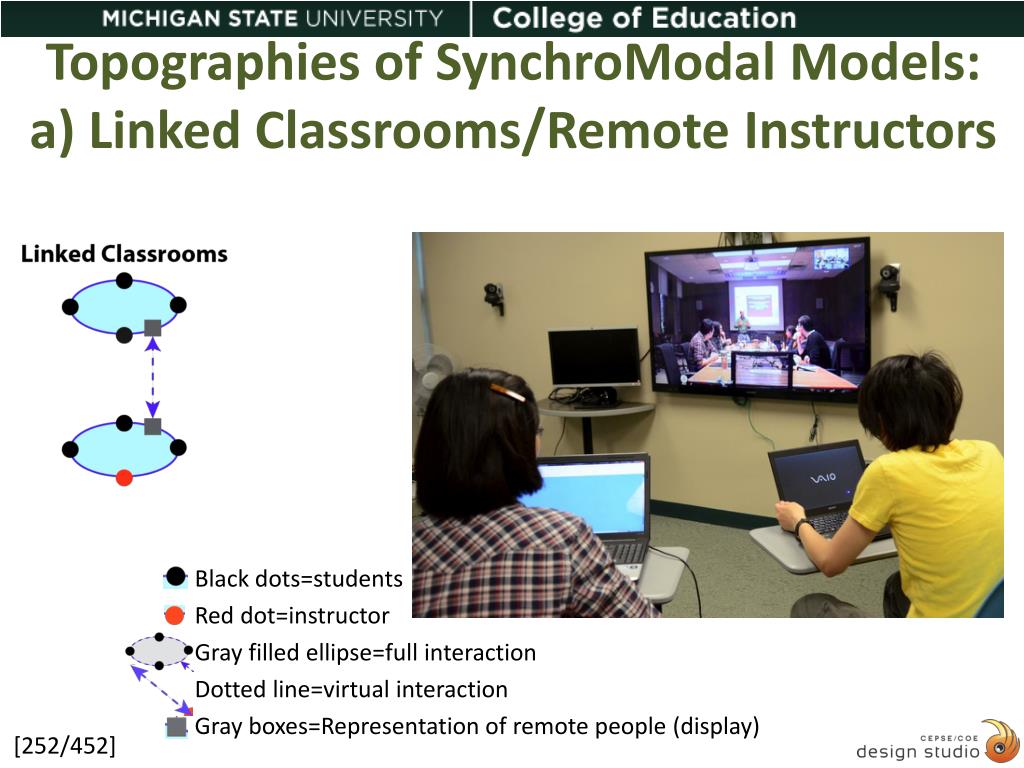 MICHIGAN STATE UNIVERSITY | College of Education

Topographies of SynchroModal Models: a) Linked Classrooms/Remote Instructors

Linked Classrooms

VAIO

Black dots=students
Red dot=instructor
Gray filled ellipse=full interaction
Dotted line=virtual interaction
Gray boxes=Representation of remote people (display)

[252/452]

CEPSE/COE design studio